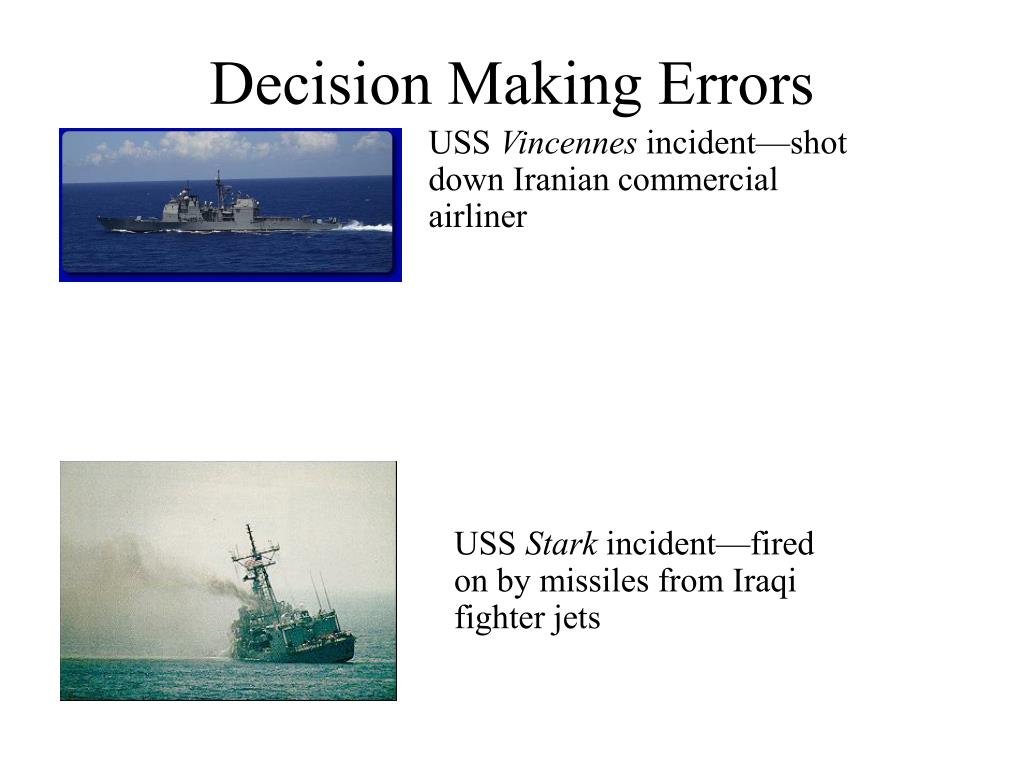 Decision Making Errors

USS Vincennes incident—shot down Iranian commercial airliner

USS Stark incident—fired on by missiles from Iraqi fighter jets